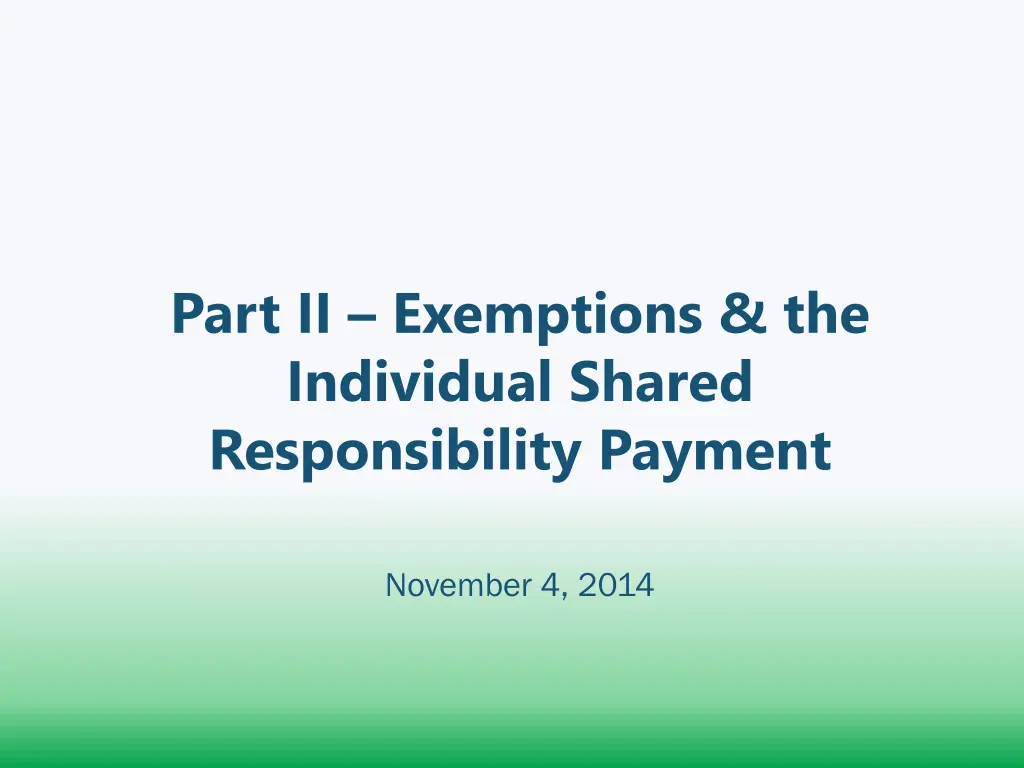 Part II – Exemptions & the Individual Shared Responsibility Payment

November 4, 2014